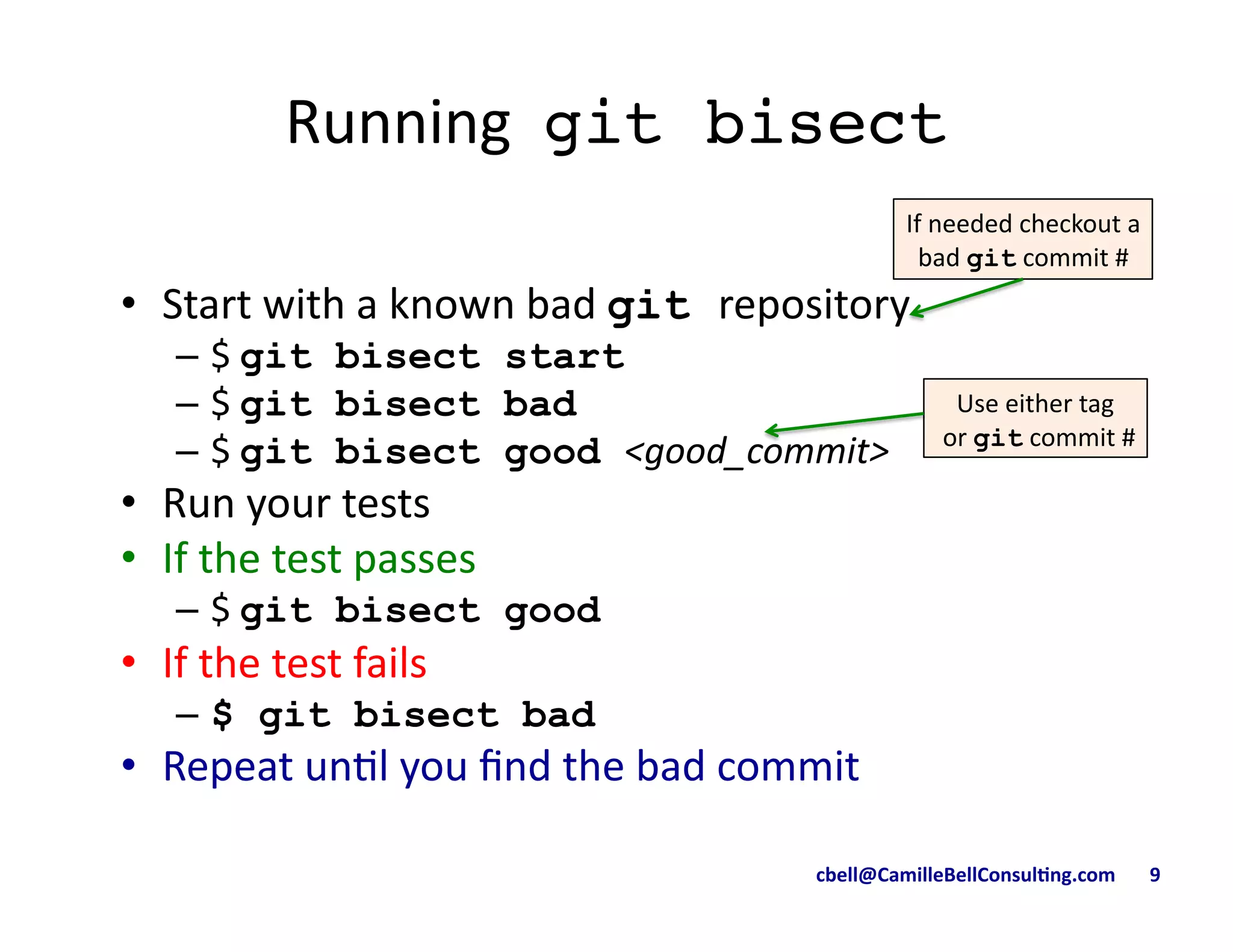 Running git bisect

If needed checkout a bad git commit #

• Start with a known bad git repository
– $ git bisect start
– $ git bisect bad
– $ git bisect good <good_commit>

Use either tag or git commit #

• Run your tests
• If the test passes
– $ git bisect good
• If the test fails
– $ git bisect bad
• Repeat until you find the bad commit

cbell@CamilleBellConsulting.com 9